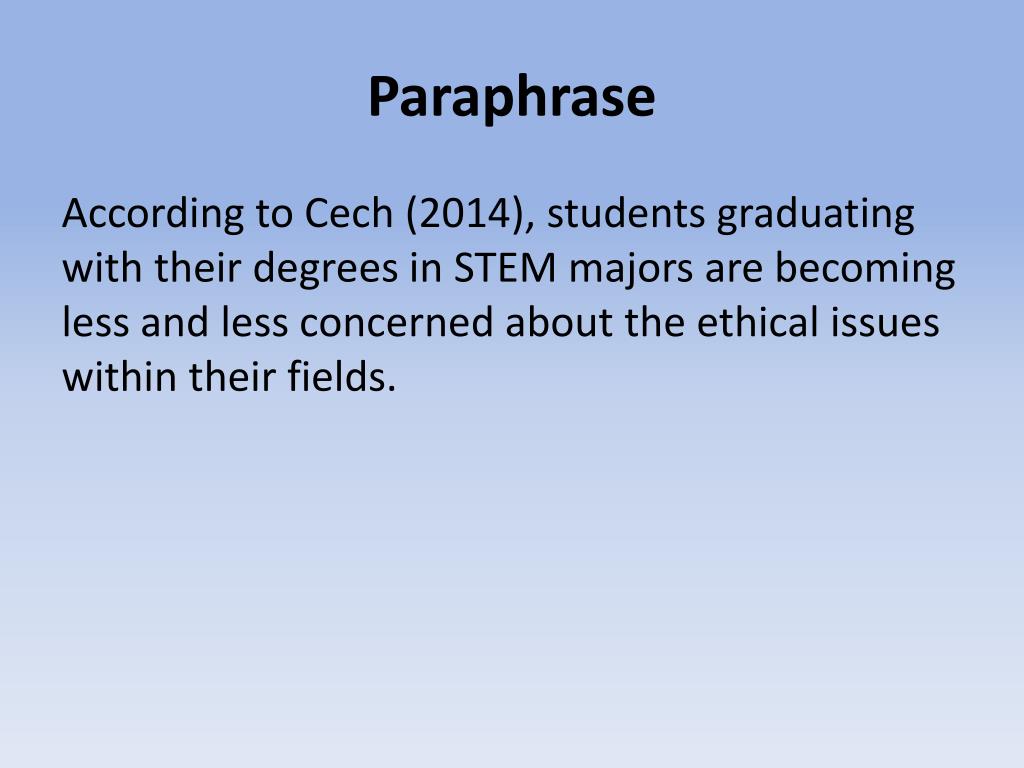 Paraphrase

According to Cech (2014), students graduating with their degrees in STEM majors are becoming less and less concerned about the ethical issues within their fields.